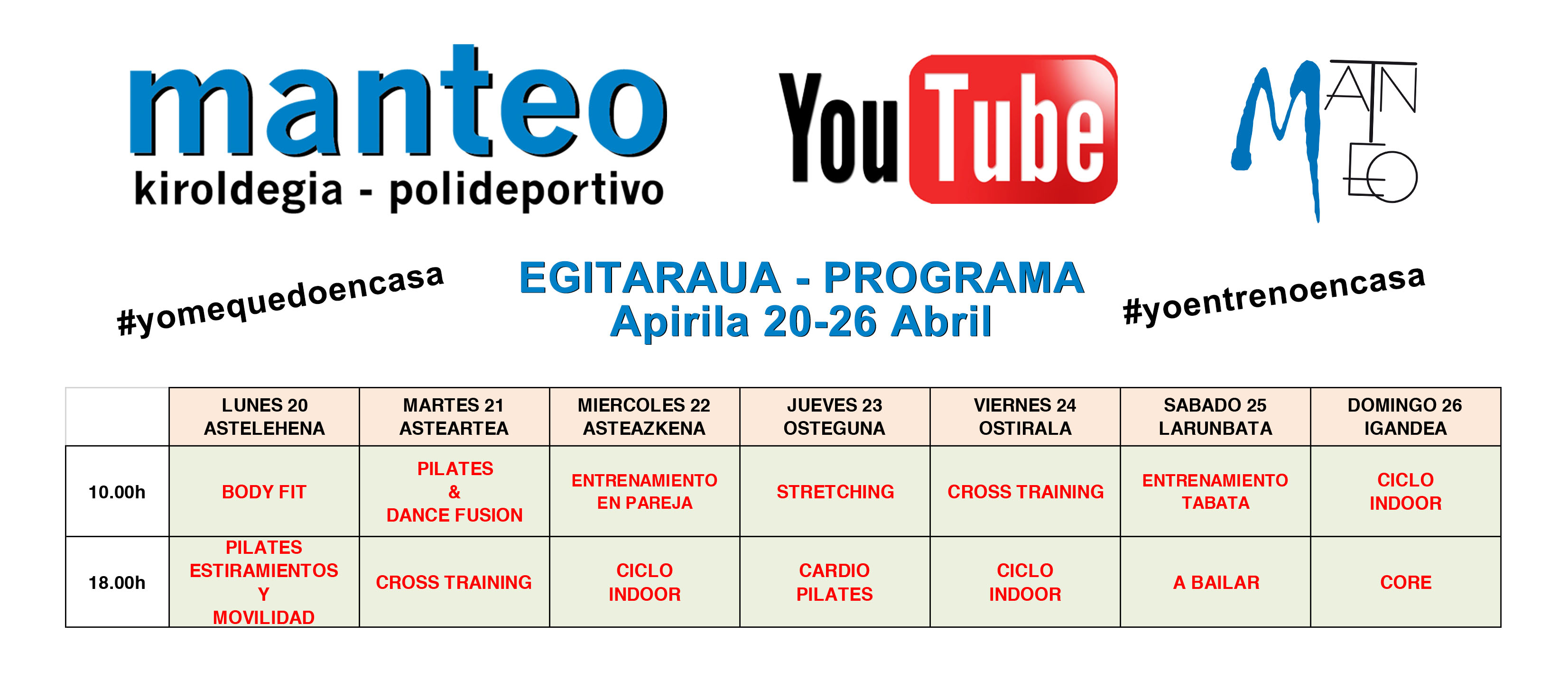 manteo
kiroldegia - polideportivo

YouTube

MANTEO

#yomequedoencasa

EGITARAUA - PROGRAMA
Apirila 20-26 Abril

#yoentrenoencasa

| | LUNES 20 ASTELEHENA | MARTES 21 ASTEARTEA | MIERCOLES 22 ASTEAZKENA | JUEVES 23 OSTEGUNA | VIERNES 24 OSTIRALA | SABADO 25 LARUNBATA | DOMINGO 26 IGANDEA |
|---|---|---|---|---|---|---|---|
| 10.00h | BODY FIT | PILATES & DANCE FUSION | ENTRENAMIENTO EN PAREJA | STRETCHING | CROSS TRAINING | ENTRENAMIENTO TABATA | CICLO INDOOR |
| 18.00h | PILATES ESTIRAMIENTOS Y MOVILIDAD | CROSS TRAINING | CICLO INDOOR | CARDIO PILATES | CICLO INDOOR | A BAILAR | CORE |